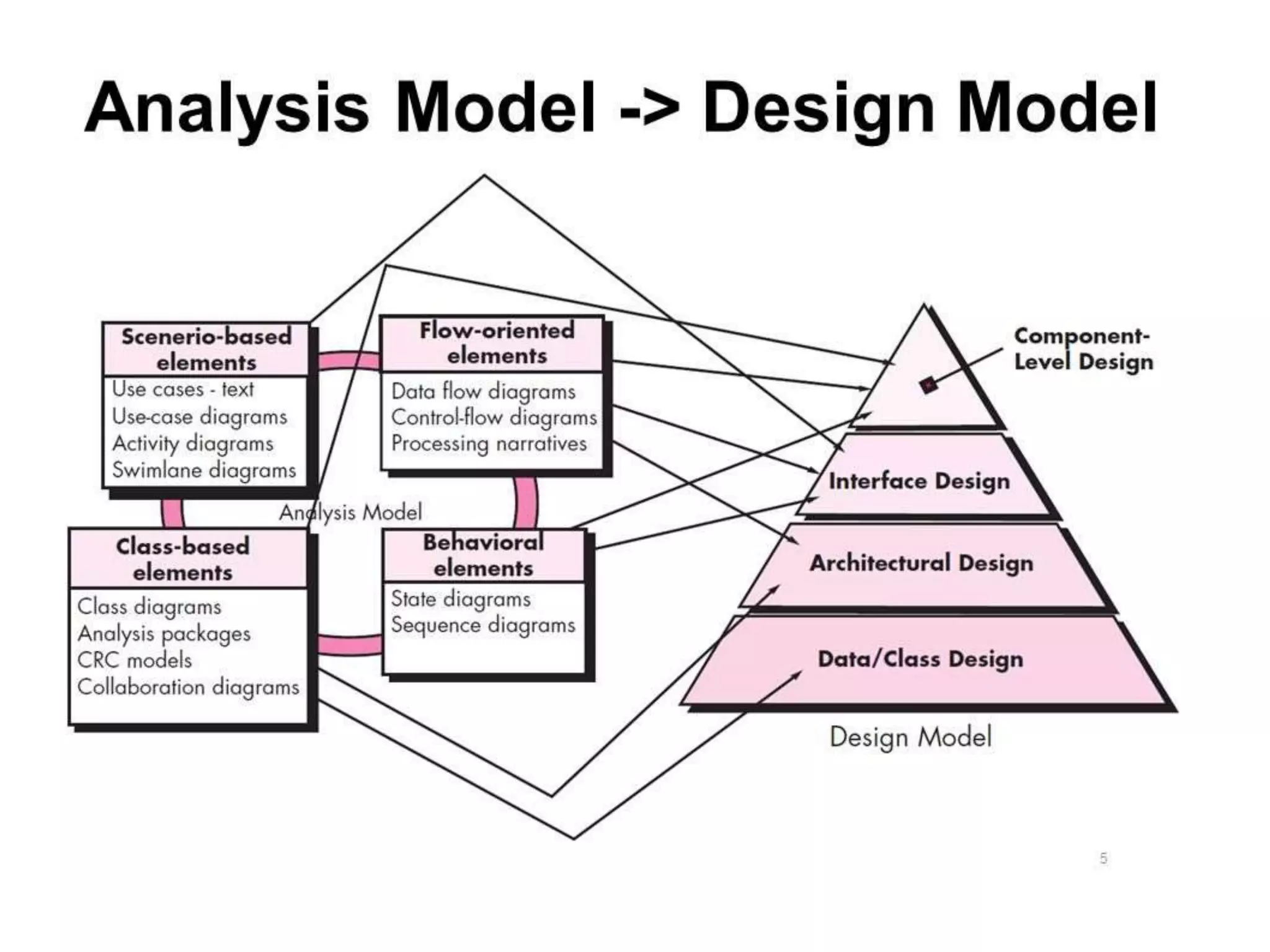 Analysis Model -> Design Model

Scenerio-based elements
Use cases - text
Use-case diagrams
Activity diagrams
Swimlane diagrams

Flow-oriented elements
Data flow diagrams
Control-flow diagrams
Processing narratives

Analysis Model

Class-based elements
Class diagrams
Analysis packages
CRC models
Collaboration diagrams

Behavioral elements
State diagrams
Sequence diagrams

Component-Level Design

Interface Design

Architectural Design

Data/Class Design

Design Model

5